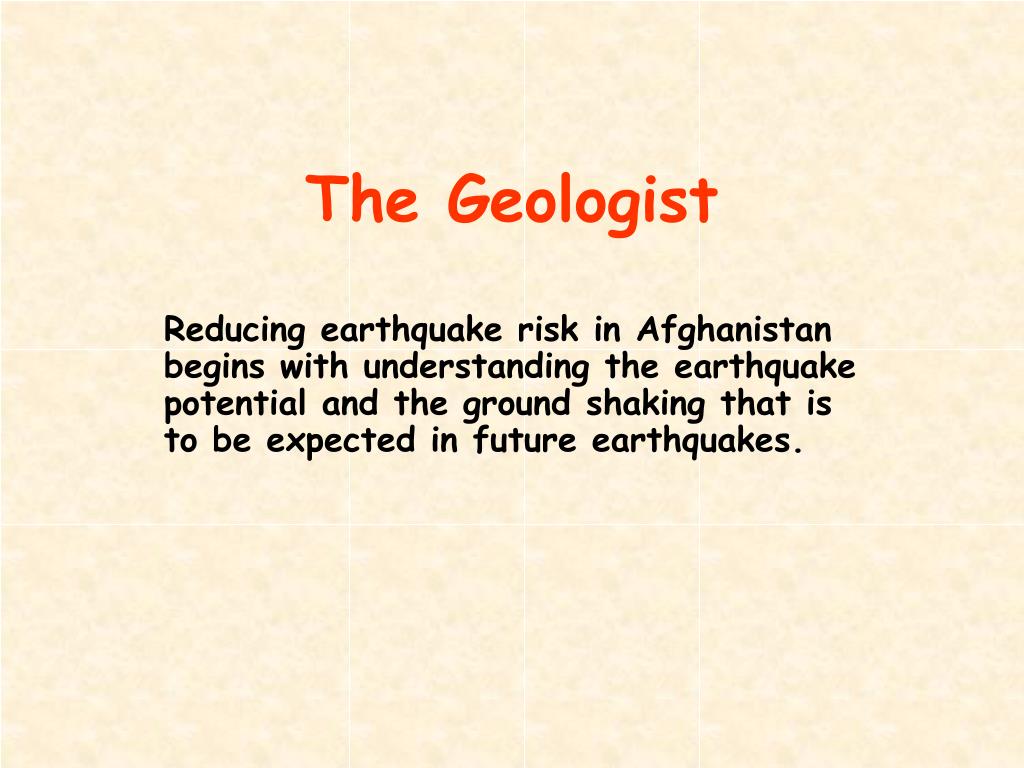 The Geologist

Reducing earthquake risk in Afghanistan begins with understanding the earthquake potential and the ground shaking that is to be expected in future earthquakes.